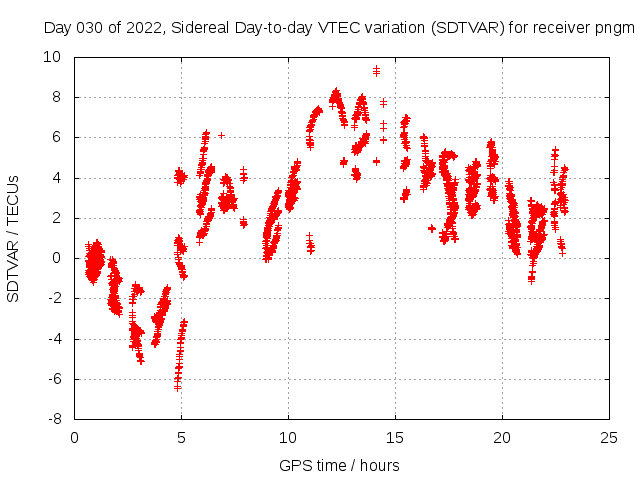 Day 030 of 2022, Sidereal Day-to-day VTEC variation (SDTVAR) for receiver pngm

SDTVAR / TECUs

10
8
6
4
2
0
-2
-4
-6
-8

0
5
10
15
20
25

GPS time / hours